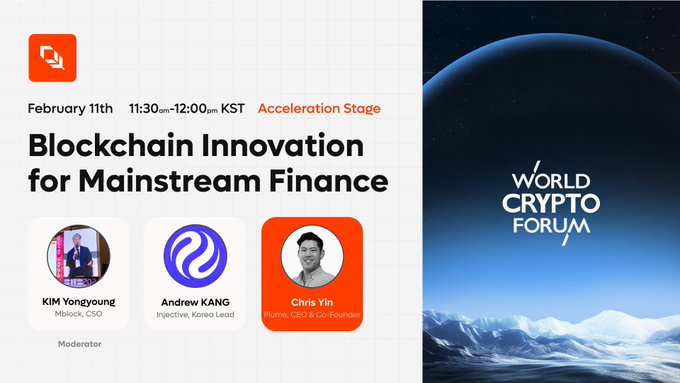 February 11th 11:30am-12:00pm KST Acceleration Stage

Blockchain Innovation for Mainstream Finance

KIM Yongyoung
Mblock, CSO

Moderator

Andrew KANG
Injective, Korea Lead

Chris Yin
Plume, CEO & Co-Founder

WORLD CRYPTO FORUM